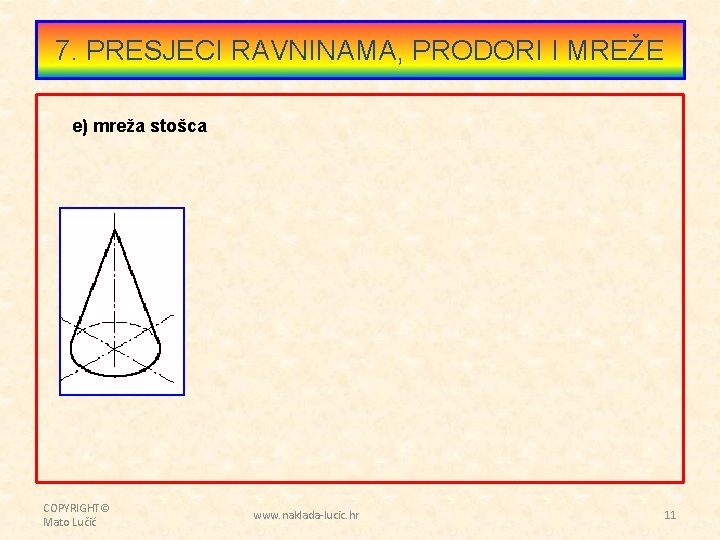 7. PRESJECI RAVNINAMA, PRODORI I MREŽE

e) mreža stošca

COPYRIGHT© Mato Lučić

www.naklada-lucic.hr

11